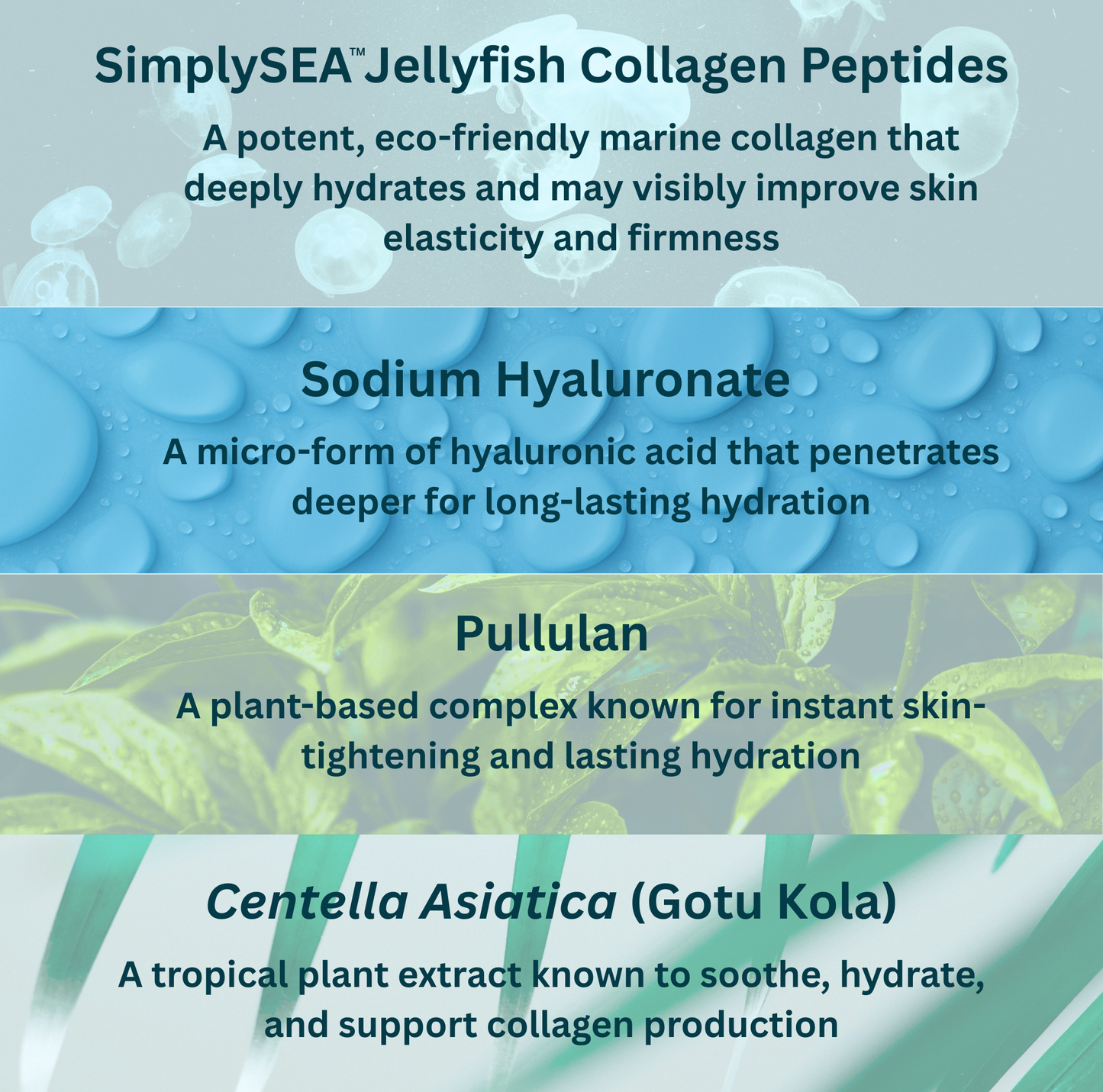 SimplySEA™ Jellyfish Collagen Peptides

A potent, eco-friendly marine collagen that deeply hydrates and may visibly improve skin elasticity and firmness

Sodium Hyaluronate

A micro-form of hyaluronic acid that penetrates deeper for long-lasting hydration

Pullulan

A plant-based complex known for instant skin-tightening and lasting hydration

Centella Asiatica (Gotu Kola)

A tropical plant extract known to soothe, hydrate, and support collagen production